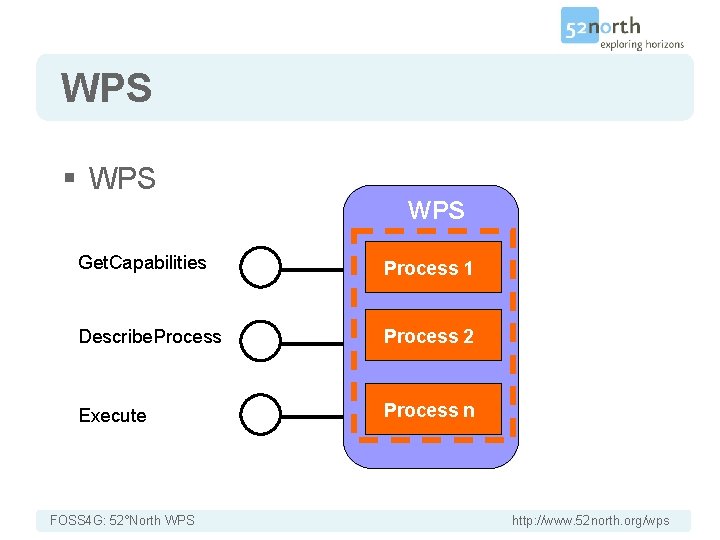 52north
exploring horizons

WPS

▪ WPS

WPS

GetCapabilities

DescribeProcess

Execute

Process 1

Process 2

Process n

FOSS4G: 52°North WPS

http://www.52north.org/wps